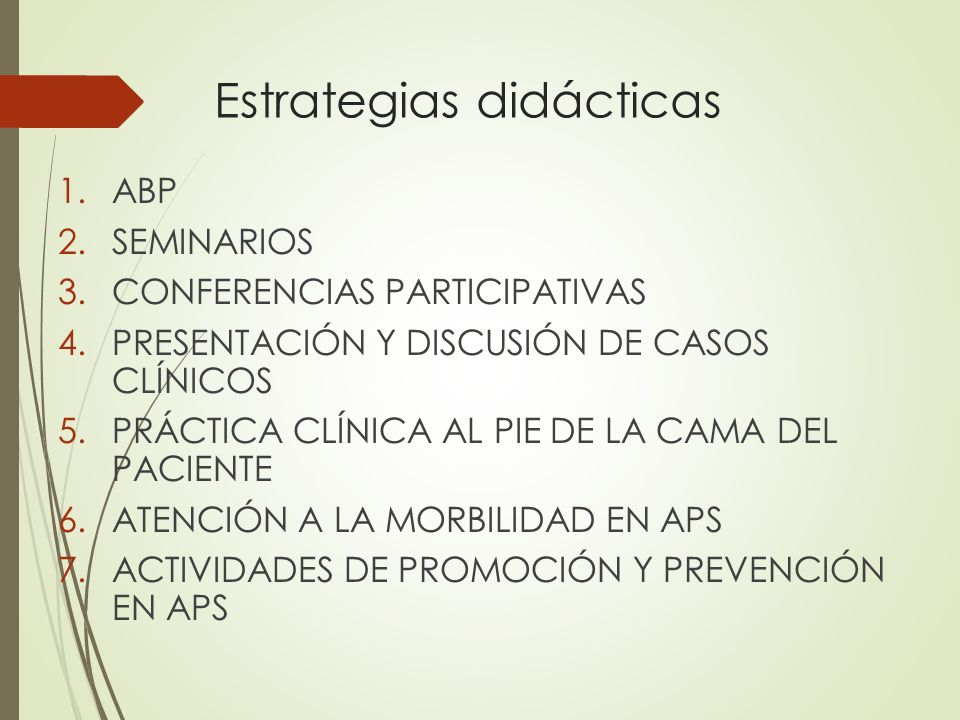 Estrategias didácticas

1. ABP
2. SEMINARIOS
3. CONFERENCIAS PARTICIPATIVAS
4. PRESENTACIÓN Y DISCUSIÓN DE CASOS CLÍNICOS
5. PRÁCTICA CLÍNICA AL PIE DE LA CAMA DEL PACIENTE
6. ATENCIÓN A LA MORBILIDAD EN APS
7. ACTIVIDADES DE PROMOCIÓN Y PREVENCIÓN EN APS